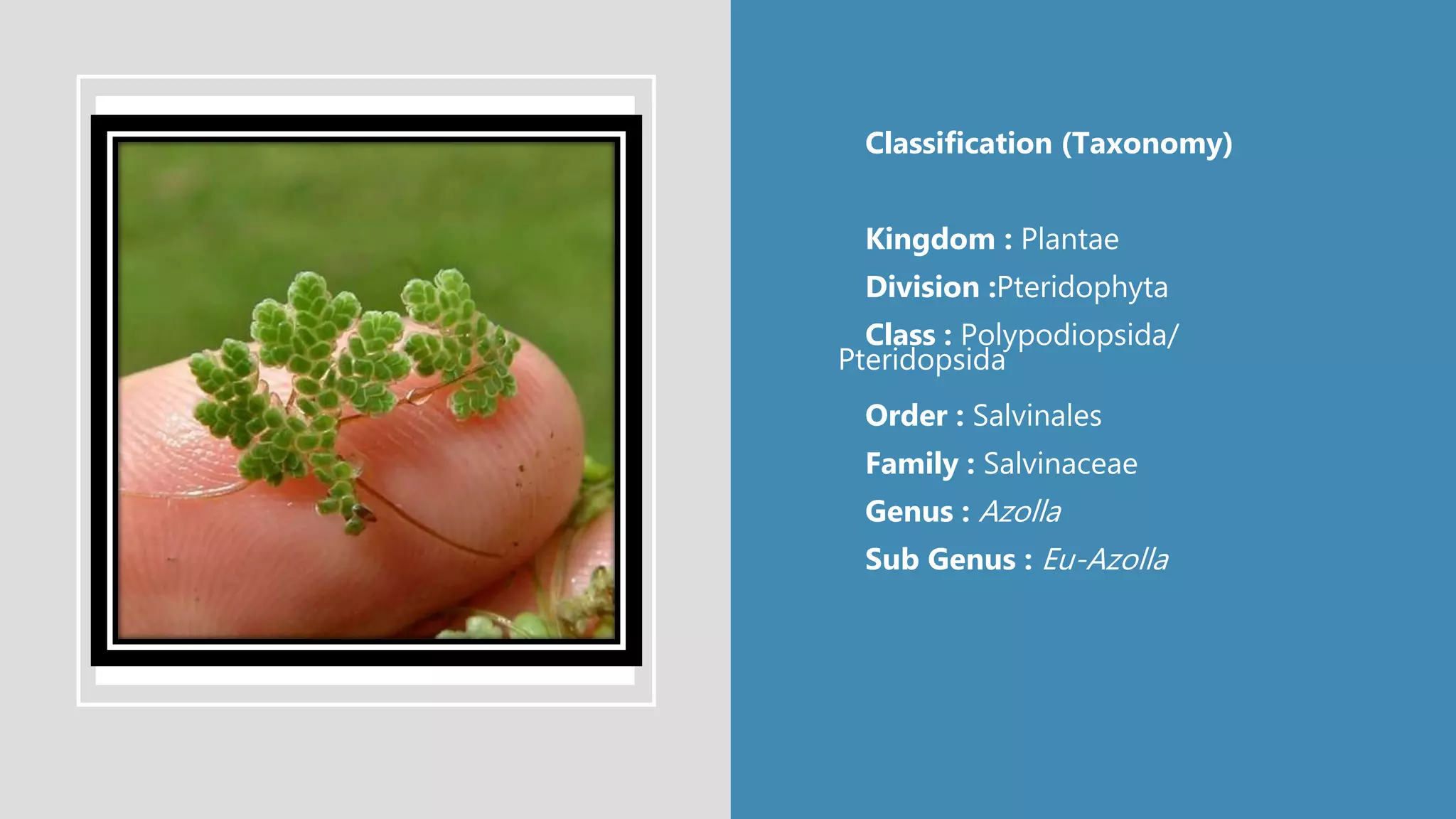 Classification (Taxonomy)

Kingdom : Plantae

Division :Pteridophyta

Class : Polypodiopsida/ Pteridopsida

Order : Salvinales

Family : Salvinaceae

Genus : Azolla

Sub Genus : Eu-Azolla